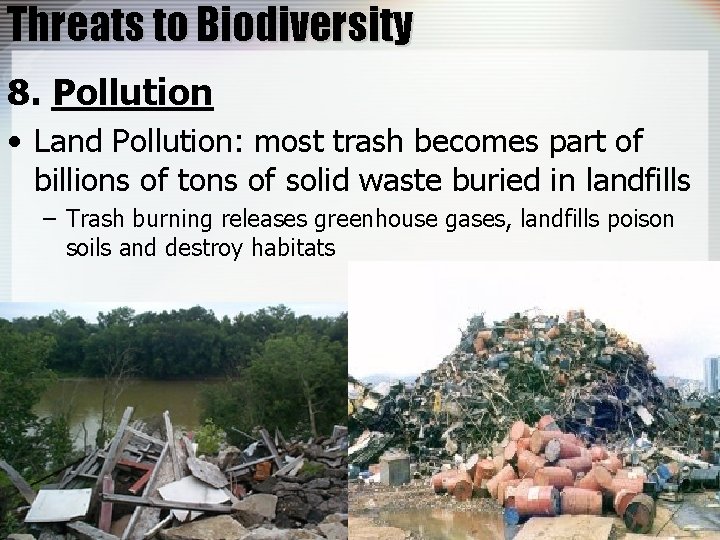 Threats to Biodiversity

8. Pollution

• Land Pollution: most trash becomes part of billions of tons of solid waste buried in landfills

– Trash burning releases greenhouse gases, landfills poison soils and destroy habitats